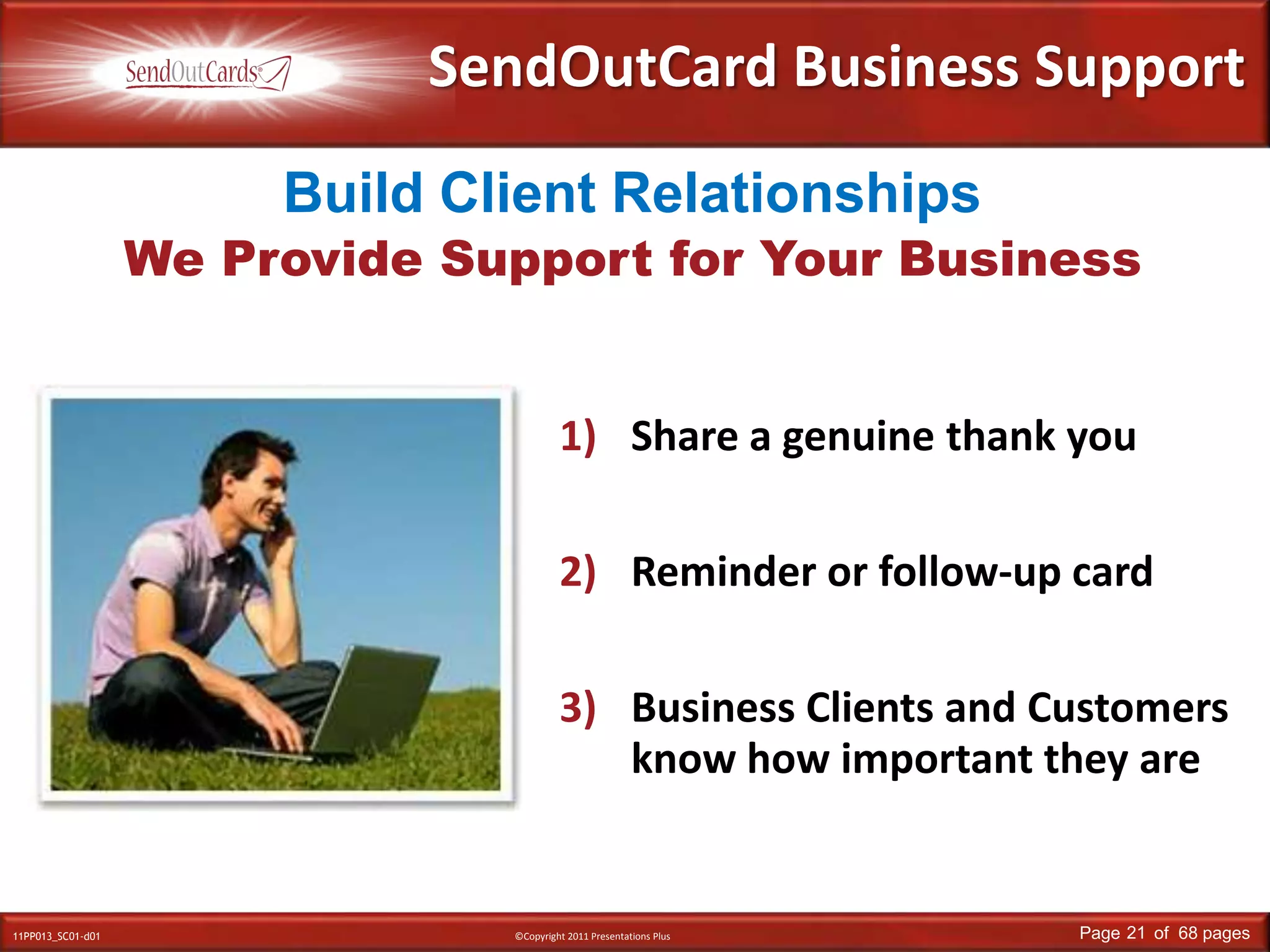 SendOutCards®

SendOutCard Business Support

Build Client Relationships

We Provide Support for Your Business

1) Share a genuine thank you

2) Reminder or follow-up card

3) Business Clients and Customers know how important they are

11PP013_SC01-d01

©Copyright 2011 Presentations Plus

Page 21 of 68 pages